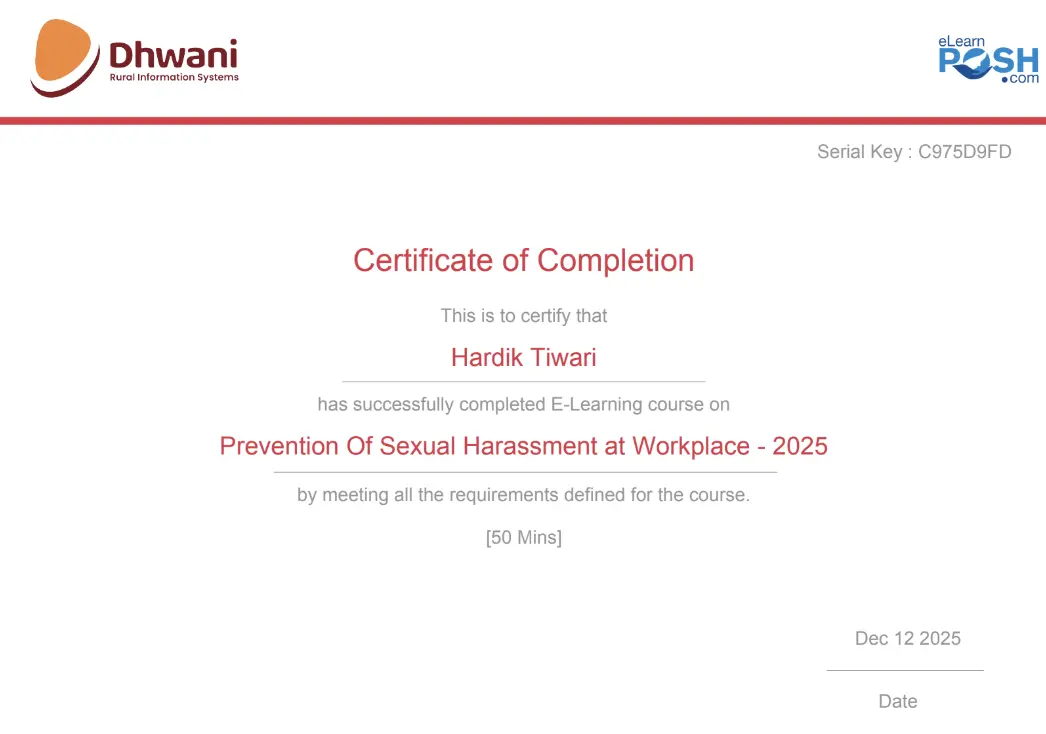 Dhwani
Rural Information Systems

eLearn
POSH
.com

Serial Key : C975D9FD

Certificate of Completion

This is to certify that

Hardik Tiwari

has successfully completed E-Learning course on

Prevention Of Sexual Harassment at Workplace - 2025

by meeting all the requirements defined for the course.

[50 Mins]

Dec 12 2025

Date